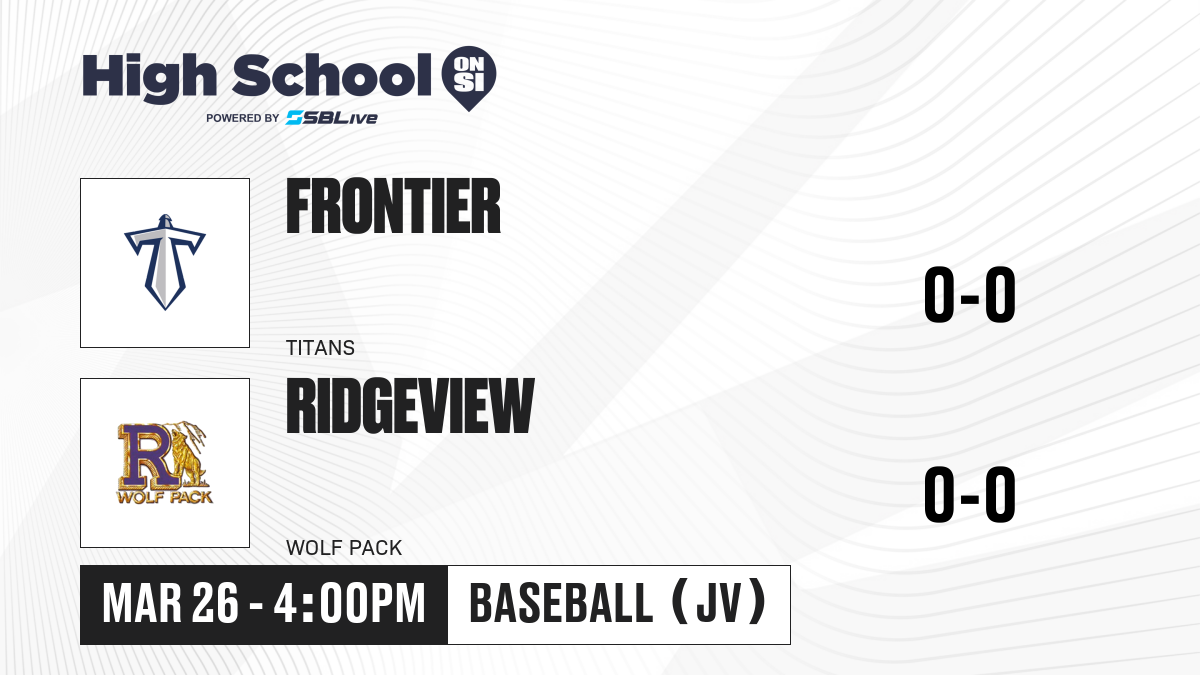 High School ON SI
POWERED BY SBLive

FRONTIER
TITANS
0-0

R
WOLF PACK
RIDGEVIEW
WOLF PACK
0-0

MAR 26 - 4:00PM
BASEBALL (JV)